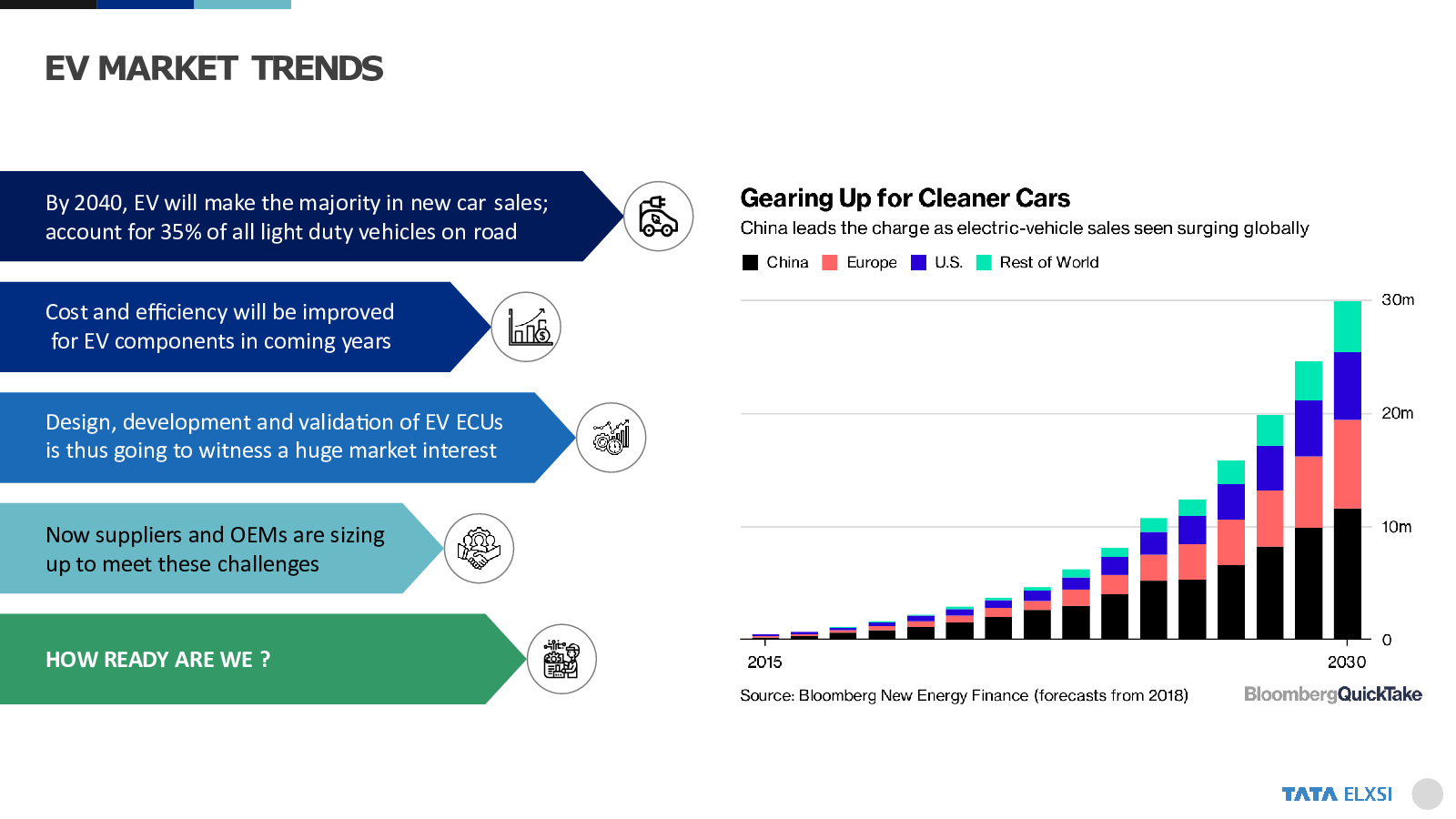 EV MARKET TRENDS

By 2040, EV will make the majority in new car sales; account for 35% of all light duty vehicles on road

Cost and efficiency will be improved for EV components in coming years

Design, development and validation of EV ECUs is thus going to witness a huge market interest

Now suppliers and OEMs are sizing up to meet these challenges

HOW READY ARE WE ?

Gearing Up for Cleaner Cars

China leads the charge as electric-vehicle sales seen surging globally

China Europe U.S. Rest of World

30m

20m

10m

0

2015

2030

Source: Bloomberg New Energy Finance (forecasts from 2018)

BloombergQuickTake

TATA ELXSI